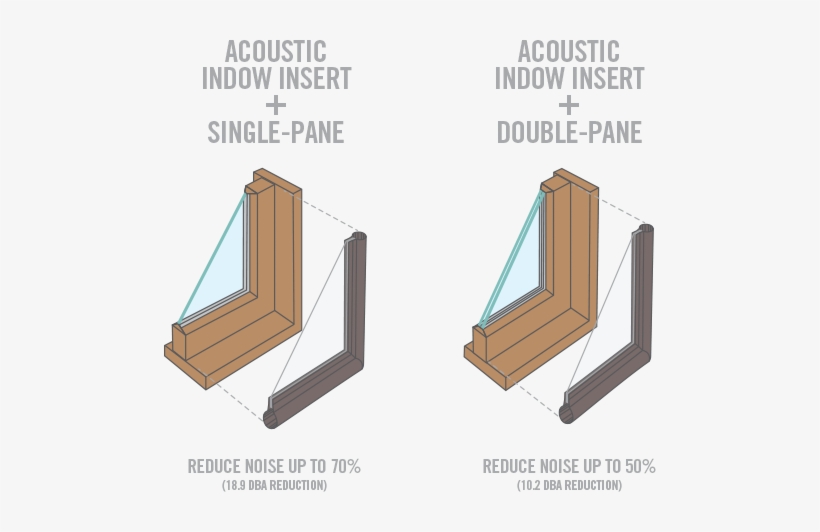 ACOUSTIC
INDOW INSERT
+
SINGLE-PANE

REDUCE NOISE UP TO 70%
(18.9 DBA REDUCTION)

ACOUSTIC
INDOW INSERT
+
DOUBLE-PANE

REDUCE NOISE UP TO 50%
(10.2 DBA REDUCTION)